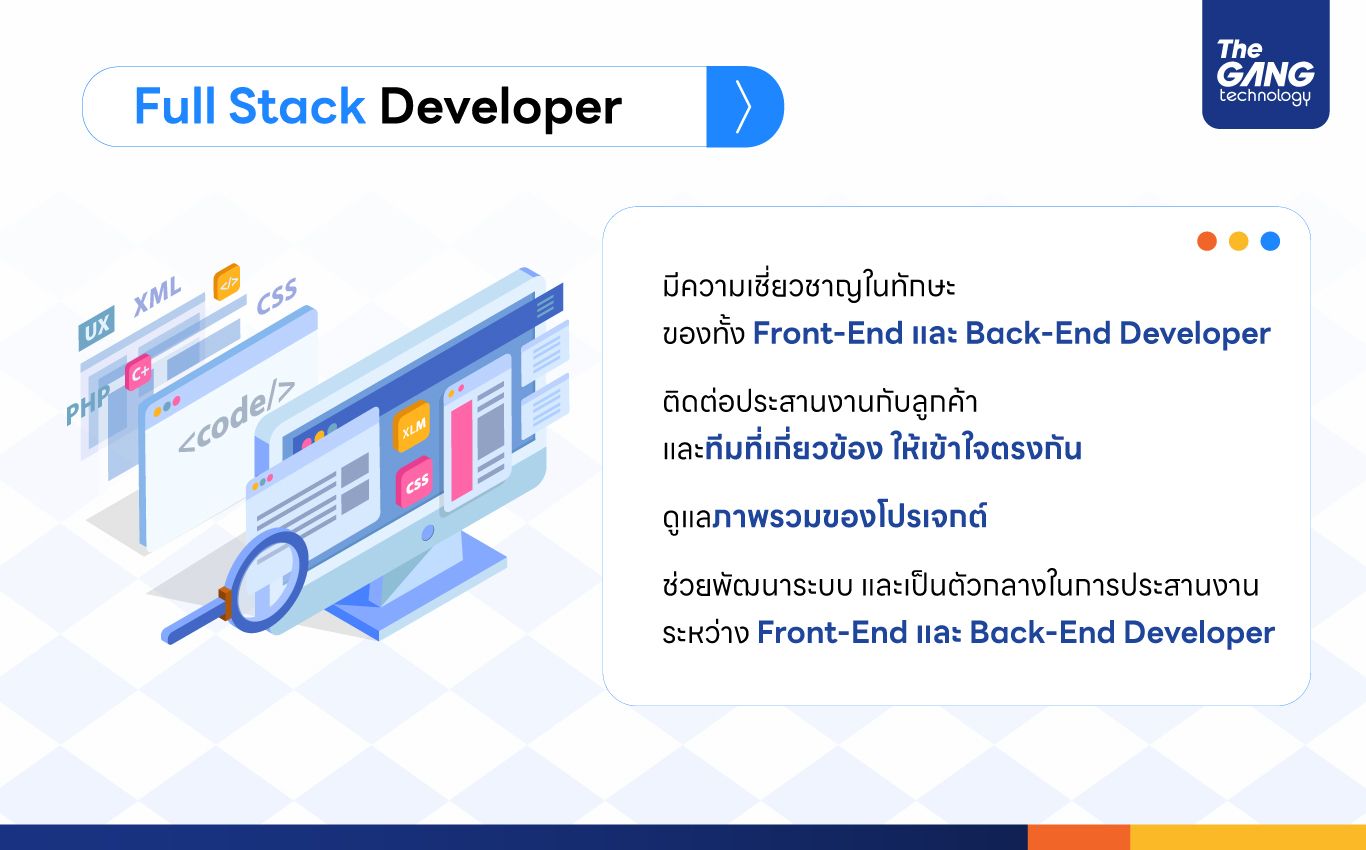 Full Stack Developer

The GANG technology

UX XML </> CSS PHP C+ <code/> XLM CSS

มีความเชี่ยวชาญในทักษะ ของทั้ง Front-End และ Back-End Developer

ติดต่อประสานงานกับลูกค้า และทีมที่เกี่ยวข้อง ให้เข้าใจตรงกัน

ดูแลภาพรวมของโปรเจกต์

ช่วยพัฒนาระบบ และเป็นตัวกลางในการประสานงาน ระหว่าง Front-End และ Back-End Developer